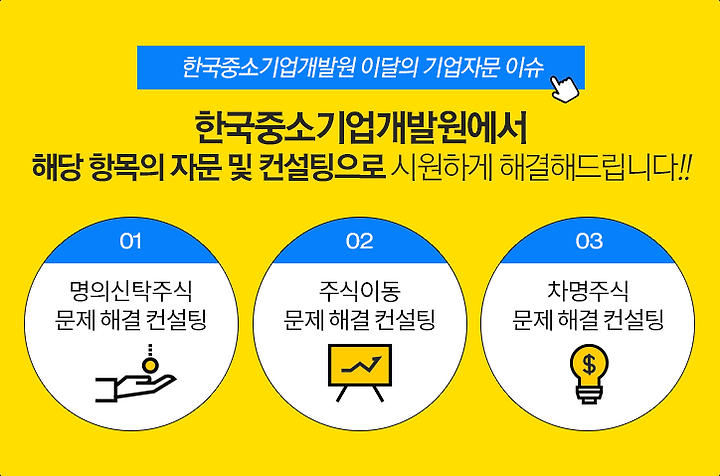 한국중소기업개발원 이달의 기업자문 이슈

한국중소기업개발원에서
해당 항목의 자문 및 컨설팅으로 시원하게 해결해드립니다!!

01
명의신탁주식
문제 해결 컨설팅

02
주식이동
문제 해결 컨설팅

03
차명주식
문제 해결 컨설팅

$